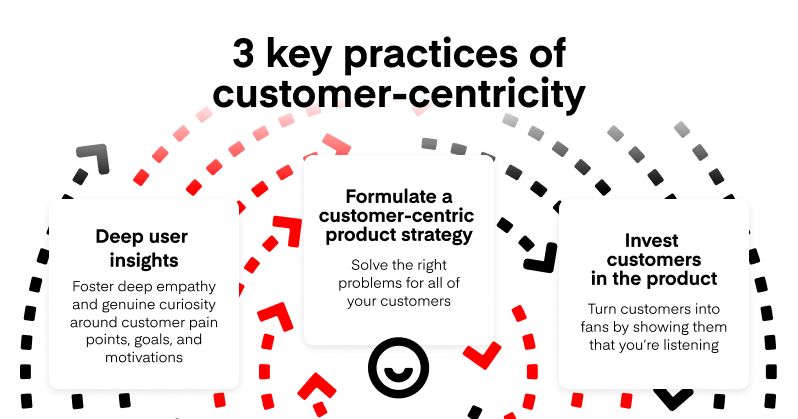 3 key practices of customer-centricity

Deep user insights

Foster deep empathy and genuine curiosity around customer pain points, goals, and motivations

Formulate a customer-centric product strategy

Solve the right problems for all of your customers

Invest customers in the product

Turn customers into fans by showing them that you're listening